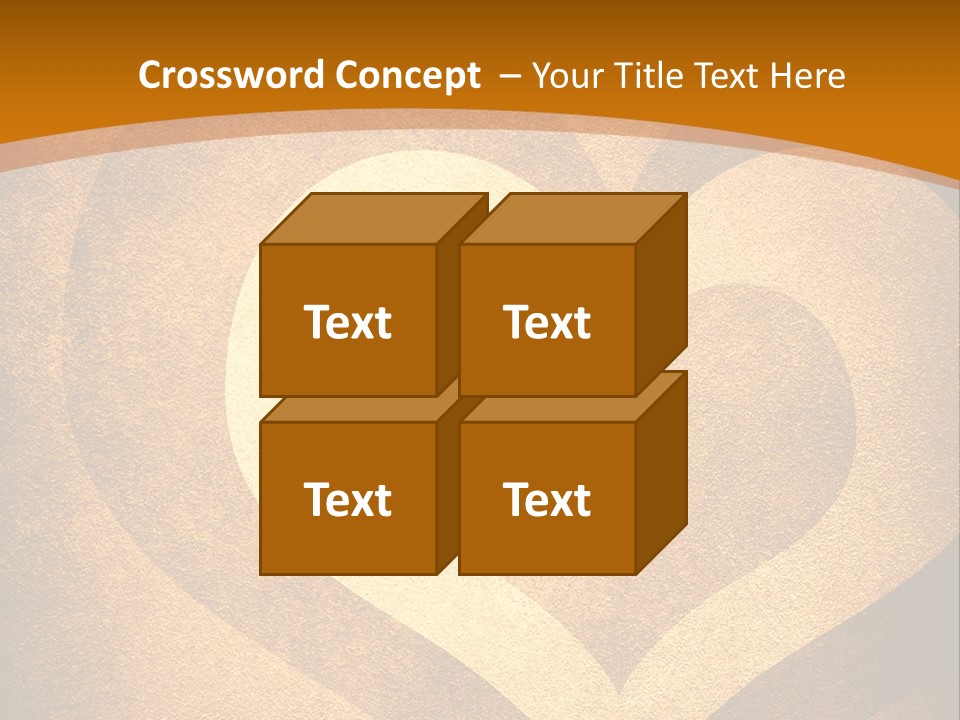 Crossword Concept – Your Title Text Here

Text

Text

Text

Text